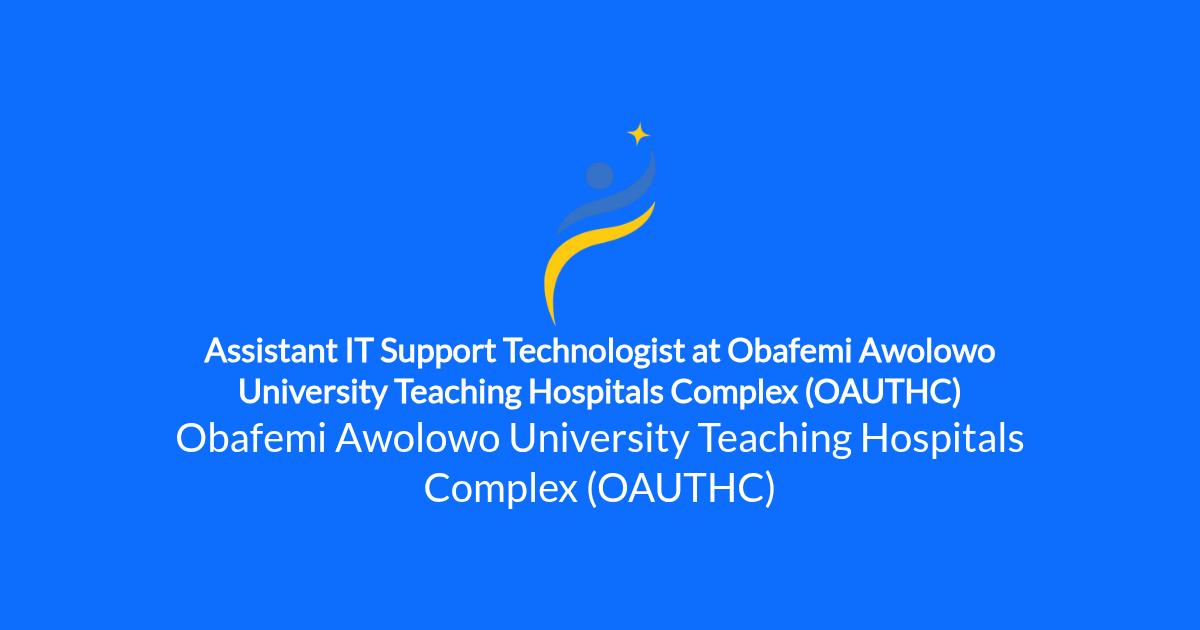 Assistant IT Support Technologist at Obafemi Awolowo University Teaching Hospitals Complex (OAUTHC)

Obafemi Awolowo University Teaching Hospitals Complex (OAUTHC)